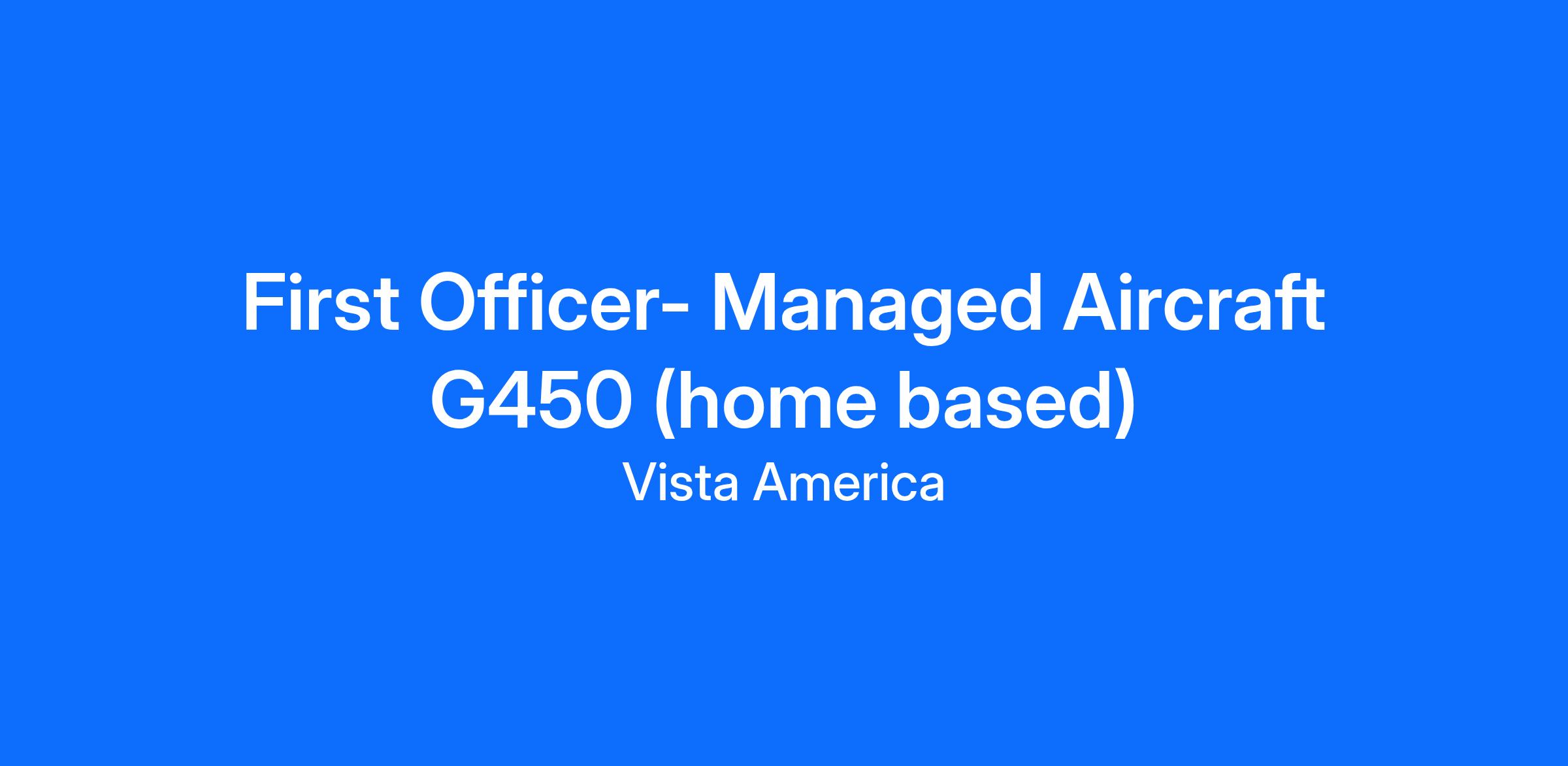 First Officer- Managed Aircraft G450 (home based)

Vista America